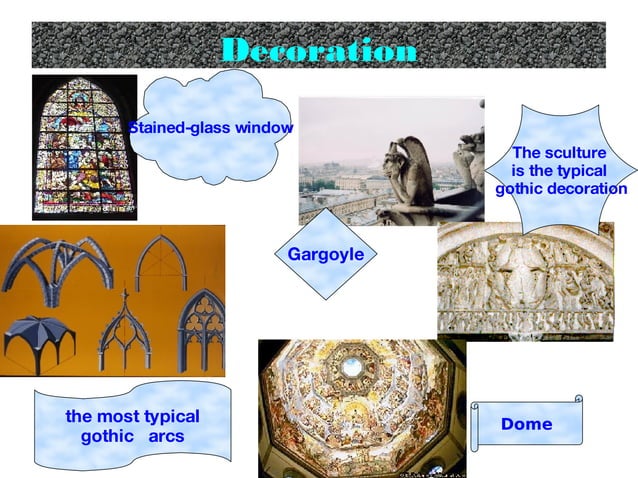 Decoration

Stained-glass window

The sculture is the typical gothic decoration

Gargoyle

the most typical gothic arcs

Dome